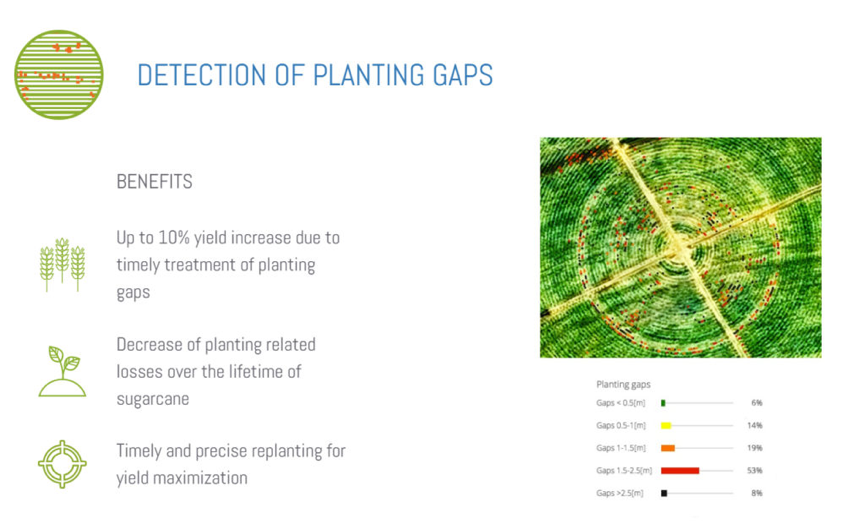 DETECTION OF PLANTING GAPS

BENEFITS

Up to 10% yield increase due to timely treatment of planting gaps

Decrease of planting related losses over the lifetime of sugarcane

Timely and precise replanting for yield maximization

Planting gaps

| | |
|---|---|
| Gaps < 0.5[m] | 6% |
| Gaps 0.5-1[m] | 14% |
| Gaps 1-1.5[m] | 19% |
| Gaps 1.5-2.5[m] | 53% |
| Gaps >2.5[m] | 8% |